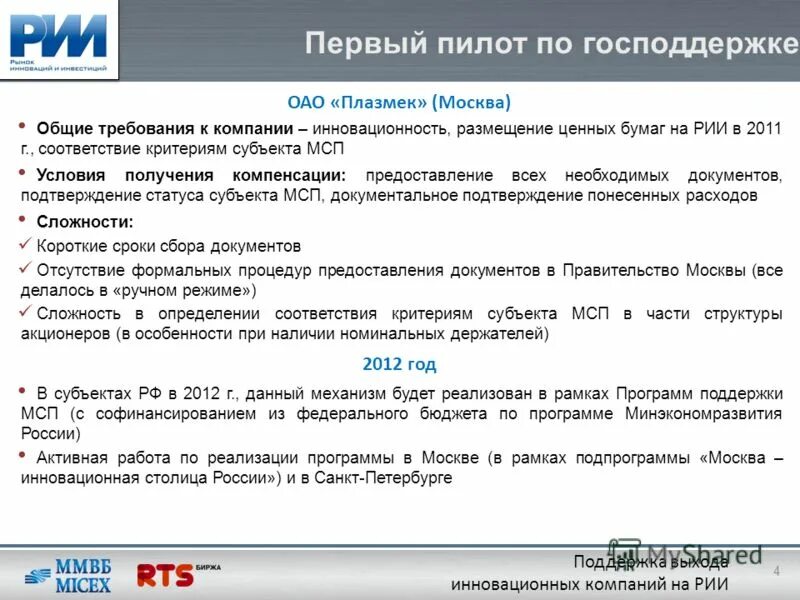 РИИ
Рынок инноваций и инвестиций

Первый пилот по господдержке

ОАО «Плазмек» (Москва)

• Общие требования к компании – инновационность, размещение ценных бумаг на РИИ в 2011 г., соответствие критериям субъекта МСП

• Условия получения компенсации: предоставление всех необходимых документов, подтверждение статуса субъекта МСП, документальное подтверждение понесенных расходов

• Сложности:

✓ Короткие сроки сбора документов

✓ Отсутствие формальных процедур предоставления документов в Правительство Москвы (все делалось в «ручном режиме»)

✓ Сложность в определении соответствия критериям субъекта МСП в части структуры акционеров (в особенности при наличии номинальных держателей)

2012 год

• В субъектах РФ в 2012 г., данный механизм будет реализован в рамках Программ поддержки МСП (с софинансированием из федерального бюджета по программе Минэкономразвития России)

• Активная работа по реализации программы в Москве (в рамках подпрограммы «Москва – инновационная столица России») и в Санкт-Петербурге

ММВБ MICEX RTS БИРЖА

MyShared

Поддержка выхода инновационных компаний на РИИ

4